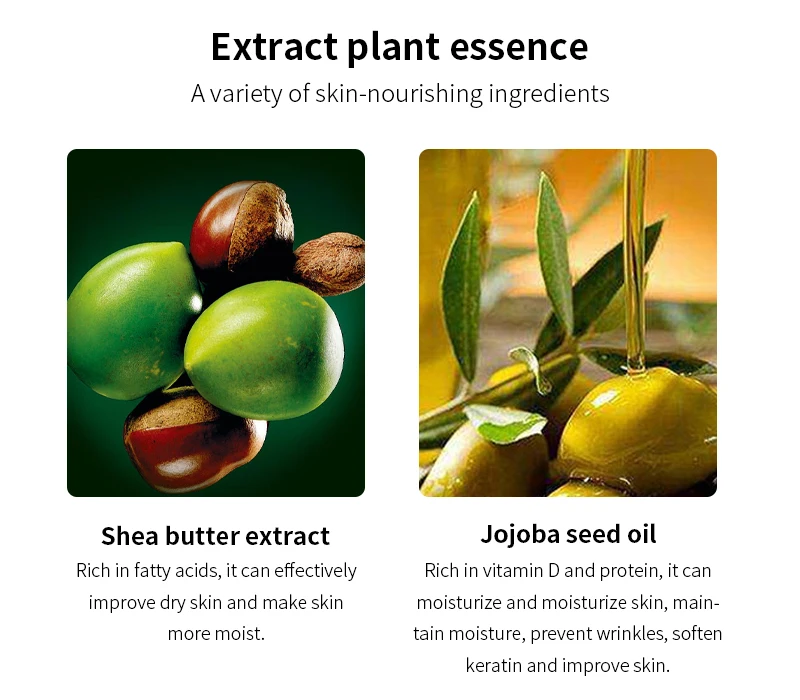 Extract plant essence
A variety of skin-nourishing ingredients

Shea butter extract
Rich in fatty acids, it can effectively improve dry skin and make skin more moist.

Jojoba seed oil
Rich in vitamin D and protein, it can moisturize and moisturize skin, maintain moisture, prevent wrinkles, soften keratin and improve skin.